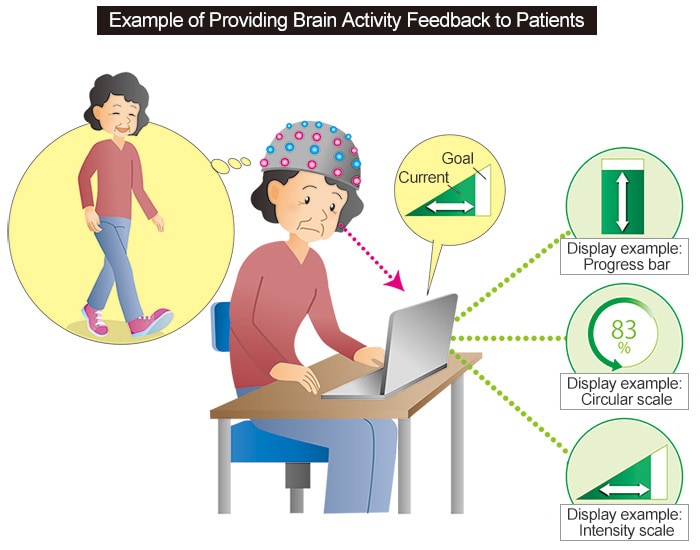 Example of Providing Brain Activity Feedback to Patients

Goal
Current

Display example: Progress bar

83 %

Display example: Circular scale

Display example: Intensity scale